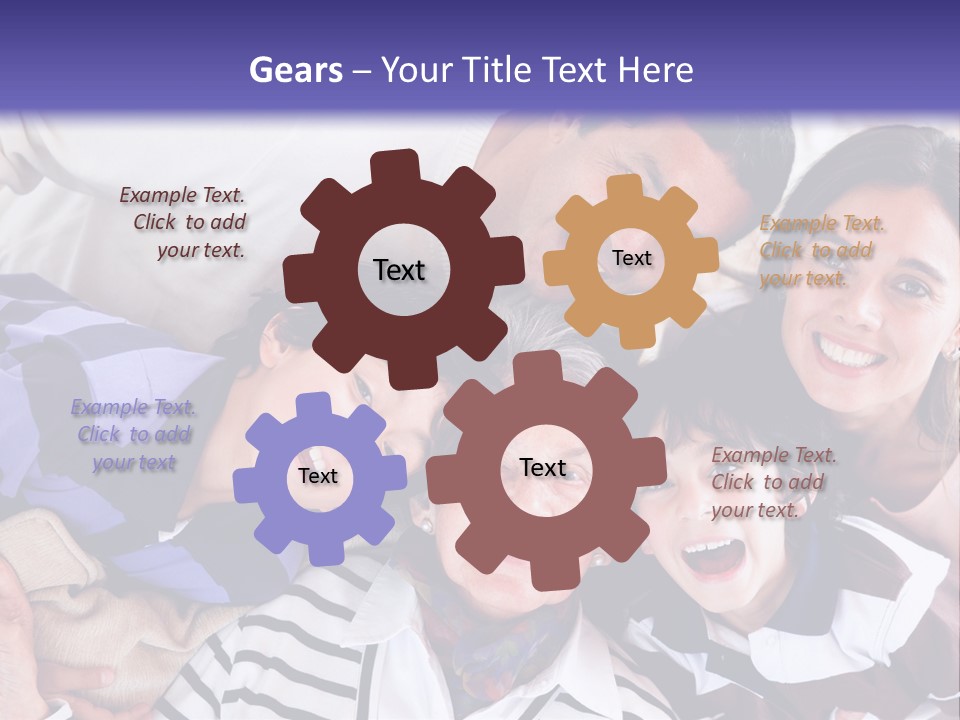 Gears – Your Title Text Here

Example Text. Click to add your text.

Text

Text

Example Text. Click to add your text.

Example Text. Click to add your text

Text

Text

Example Text. Click to add your text.